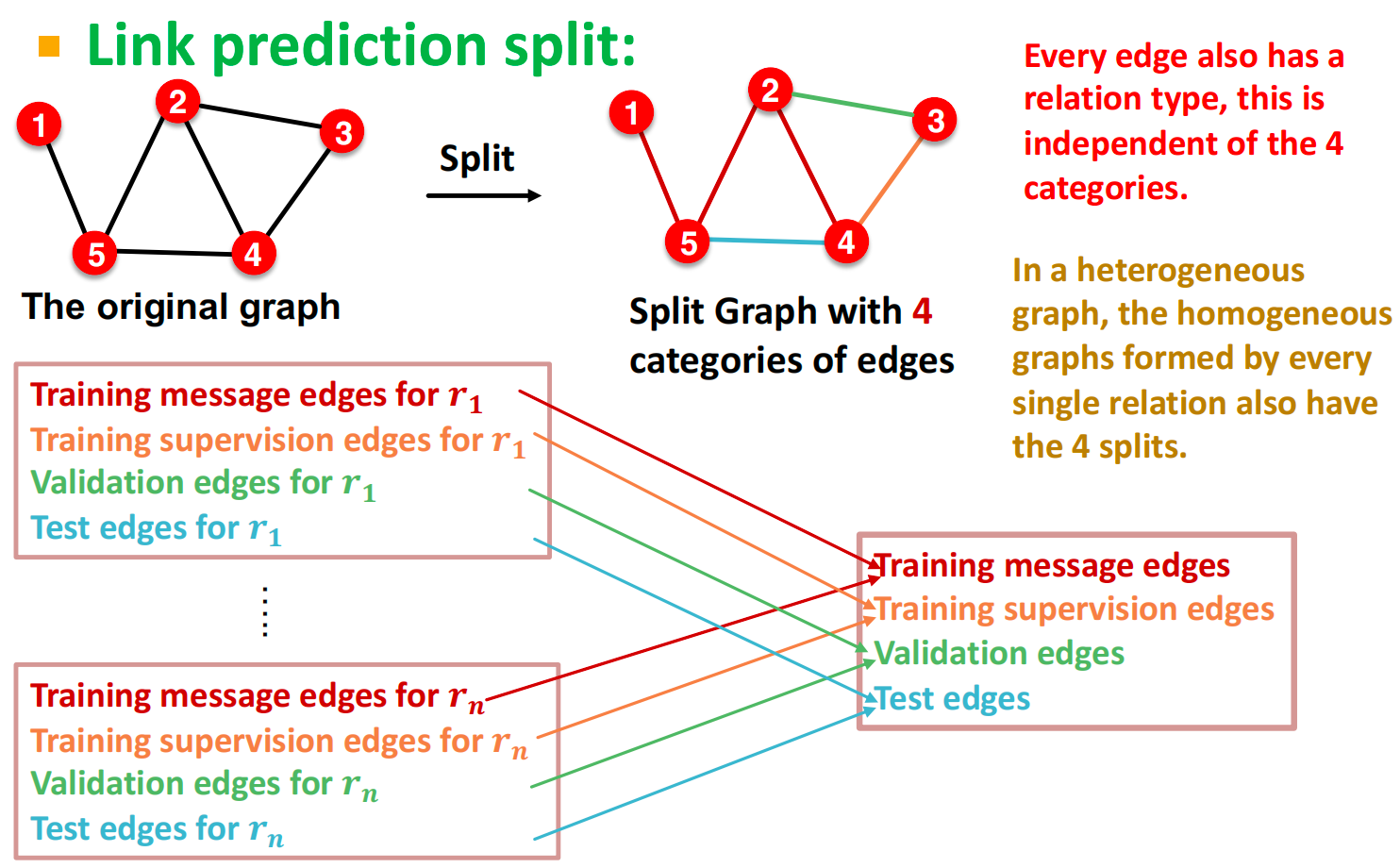 Link prediction split:

1
2
3
5
4

The original graph

Split

1
2
3
5
4

Split Graph with 4 categories of edges

Every edge also has a relation type, this is independent of the 4 categories.

In a heterogeneous graph, the homogeneous graphs formed by every single relation also have the 4 splits.

Training message edges for $r_1$
Training supervision edges for $r_1$
Validation edges for $r_1$
Test edges for $r_1$

⋮

Training message edges for $r_n$
Training supervision edges for $r_n$
Validation edges for $r_n$
Test edges for $r_n$

Training message edges
Training supervision edges
Validation edges
Test edges